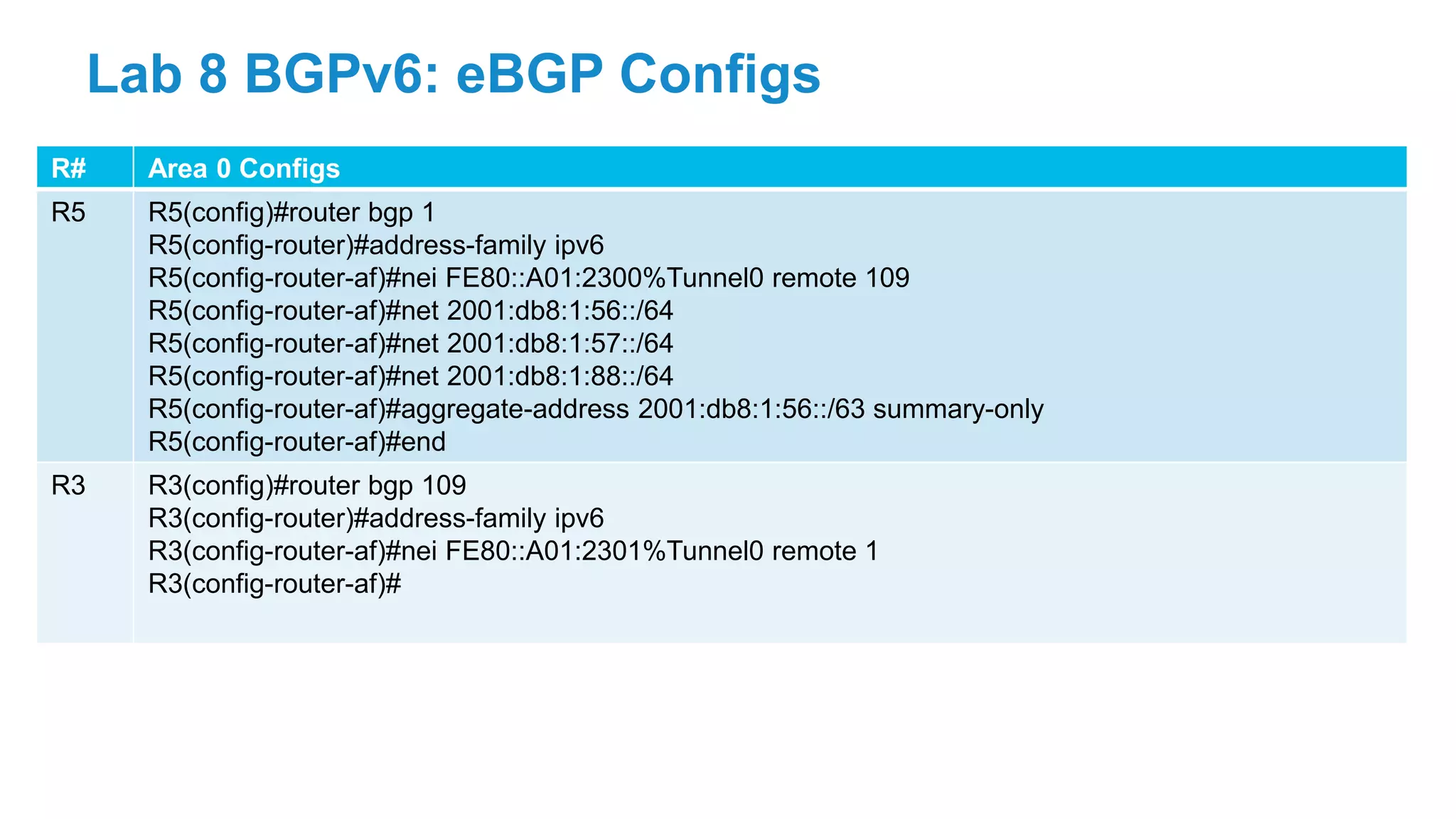 Lab 8 BGPv6: eBGP Configs

| R# | Area 0 Configs |
|---|---|
| R5 | R5(config)#router bgp 1<br>R5(config-router)#address-family ipv6<br>R5(config-router-af)#nei FE80::A01:2300%Tunnel0 remote 109<br>R5(config-router-af)#net 2001:db8:1:56::/64<br>R5(config-router-af)#net 2001:db8:1:57::/64<br>R5(config-router-af)#net 2001:db8:1:88::/64<br>R5(config-router-af)#aggregate-address 2001:db8:1:56::/63 summary-only<br>R5(config-router-af)#end |
| R3 | R3(config)#router bgp 109<br>R3(config-router)#address-family ipv6<br>R3(config-router-af)#nei FE80::A01:2301%Tunnel0 remote 1<br>R3(config-router-af)# |